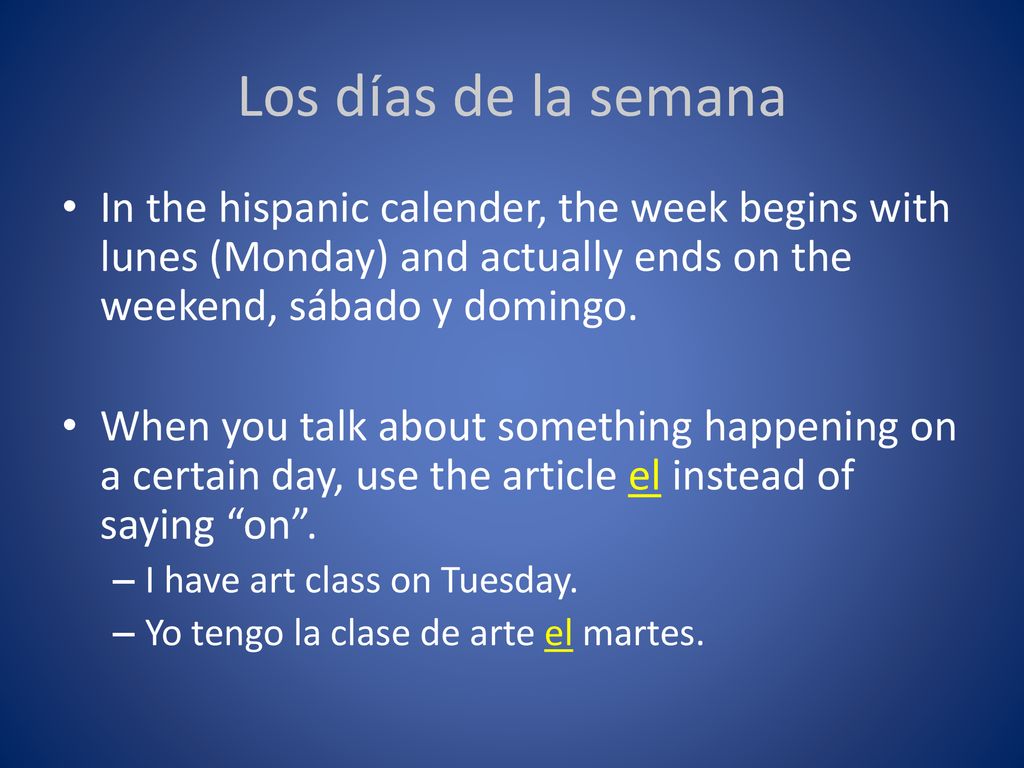 Los días de la semana

• In the hispanic calender, the week begins with lunes (Monday) and actually ends on the weekend, sábado y domingo.

• When you talk about something happening on a certain day, use the article el instead of saying “on”.
– I have art class on Tuesday.
– Yo tengo la clase de arte el martes.